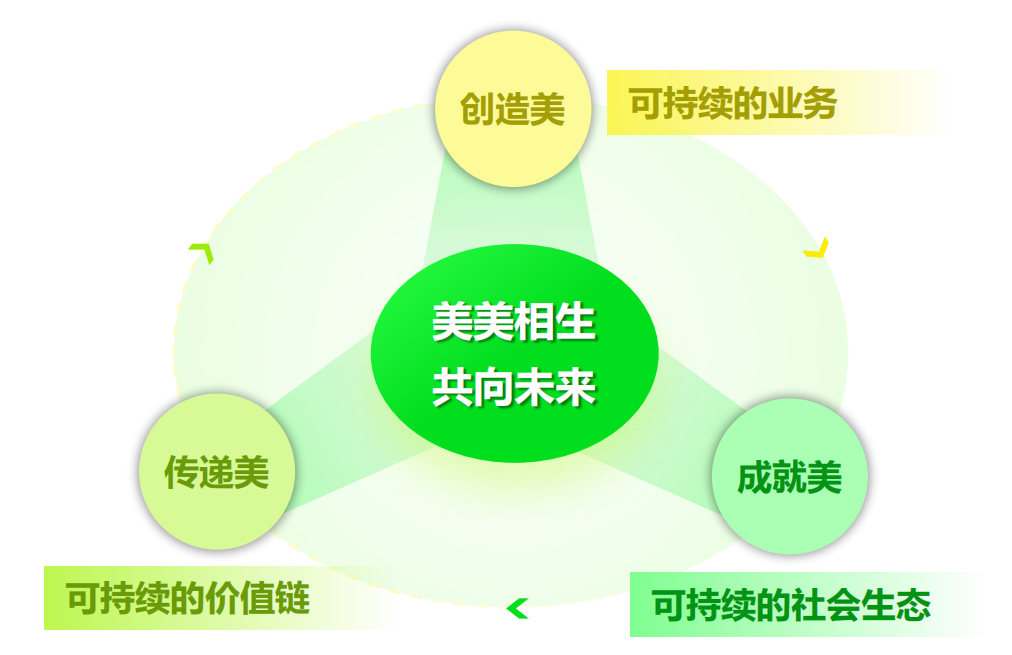 创造美

可持续的业务

美美相生
共向未来

传递美

成就美

可持续的价值链

可持续的社会生态